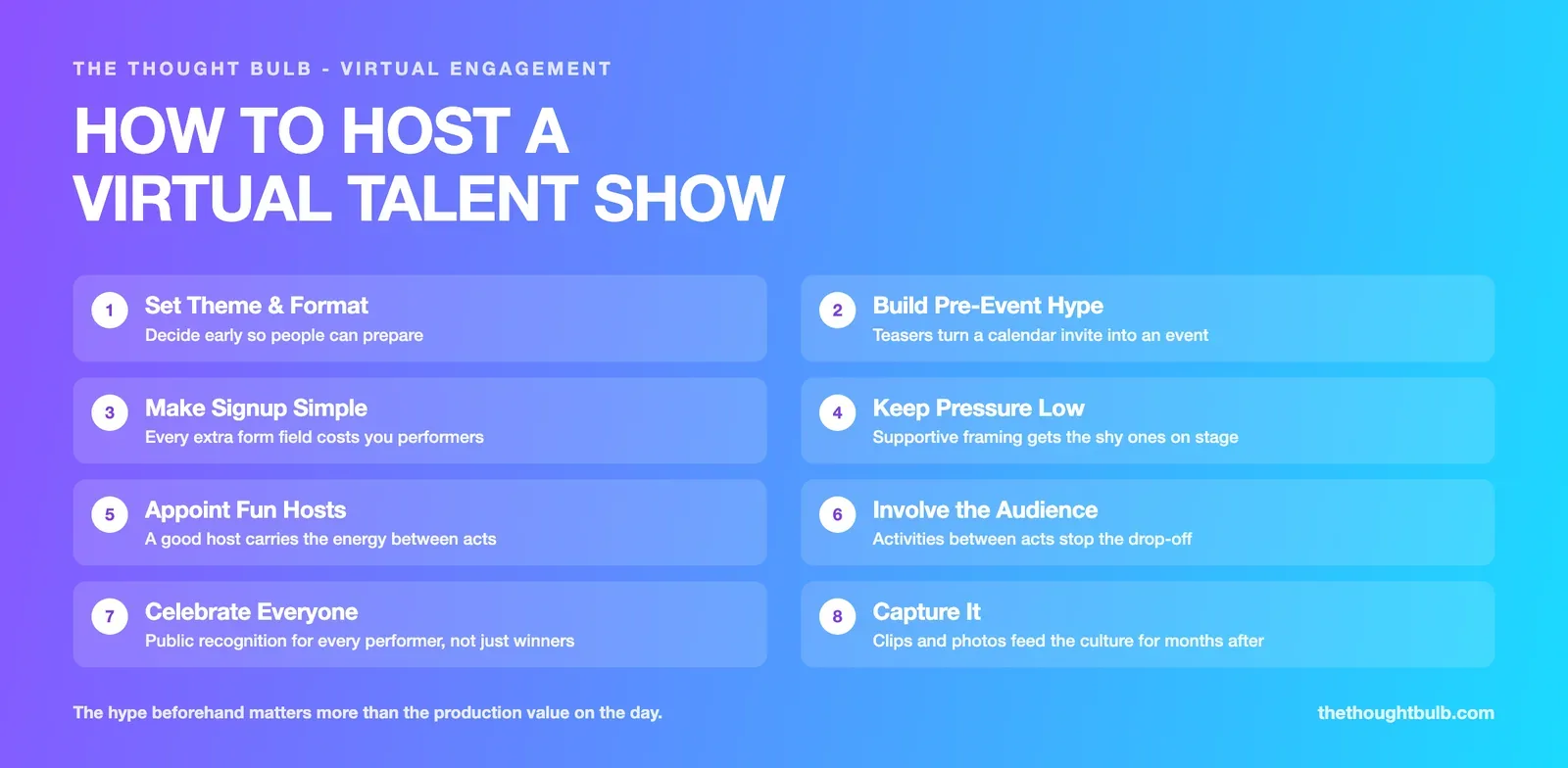 THE THOUGHT BULB - VIRTUAL ENGAGEMENT

HOW TO HOST A VIRTUAL TALENT SHOW

1 Set Theme & Format
Decide early so people can prepare

2 Build Pre-Event Hype
Teasers turn a calendar invite into an event

3 Make Signup Simple
Every extra form field costs you performers

4 Keep Pressure Low
Supportive framing gets the shy ones on stage

5 Appoint Fun Hosts
A good host carries the energy between acts

6 Involve the Audience
Activities between acts stop the drop-off

7 Celebrate Everyone
Public recognition for every performer, not just winners

8 Capture It
Clips and photos feed the culture for months after

The hype beforehand matters more than the production value on the day.

thethoughtbulb.com